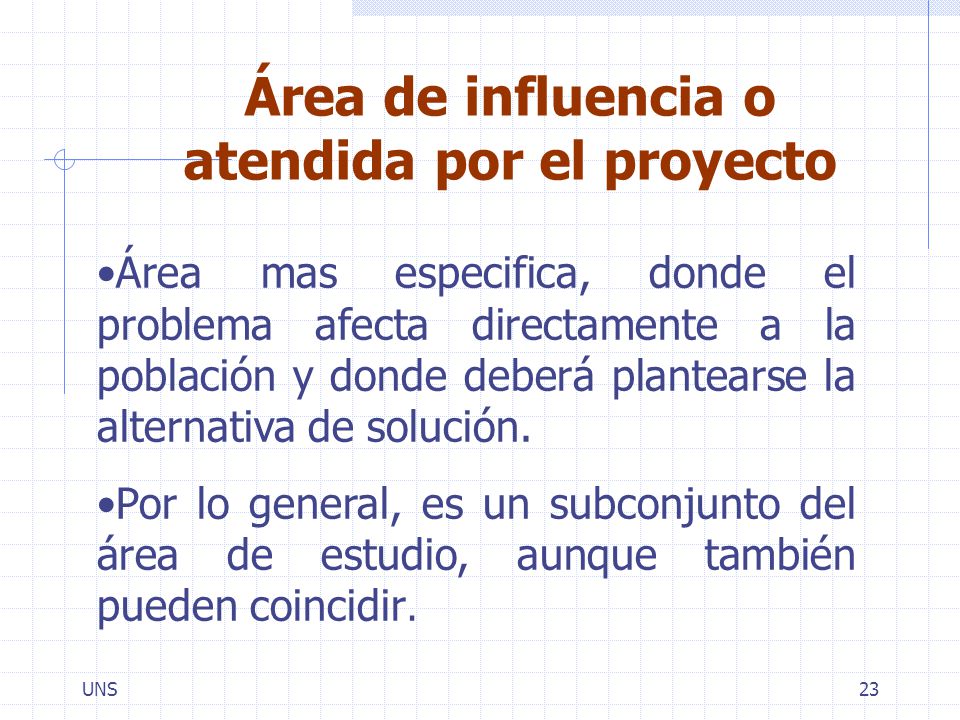 Área de influencia o atendida por el proyecto

•Área mas especifica, donde el problema afecta directamente a la población y donde deberá plantearse la alternativa de solución.

•Por lo general, es un subconjunto del área de estudio, aunque también pueden coincidir.

UNS

23